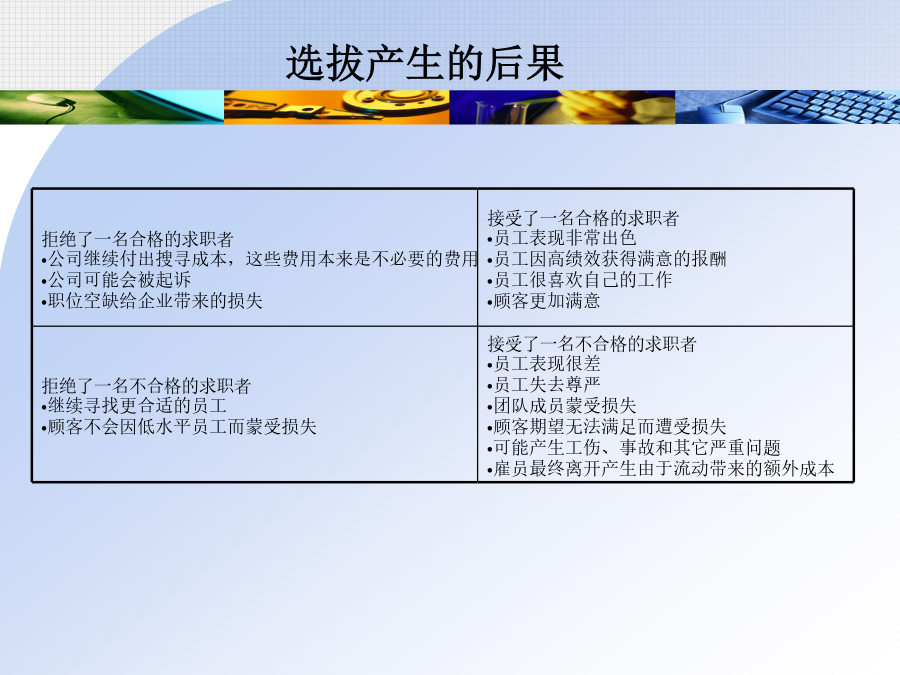 选拔产生的后果

| 拒绝了一名合格的求职者<br>•公司继续付出搜寻成本，这些费用本来是不必要的费用<br>•公司可能会被起诉<br>•职位空缺给企业带来的损失 | 接受了一名合格的求职者<br>•员工表现非常出色<br>•员工因高绩效获得满意的报酬<br>•员工很喜欢自己的工作<br>•顾客更加满意 |
|---|---|
| 拒绝了一名不合格的求职者<br>•继续寻找更合适的员工<br>•顾客不会因低水平员工而蒙受损失 | 接受了一名不合格的求职者<br>•员工表现很差<br>•员工失去尊严<br>•团队成员蒙受损失<br>•顾客期望无法满足而遭受损失<br>•可能产生工伤、事故和其它严重问题<br>•雇员最终离开产生由于流动带来的额外成本 |